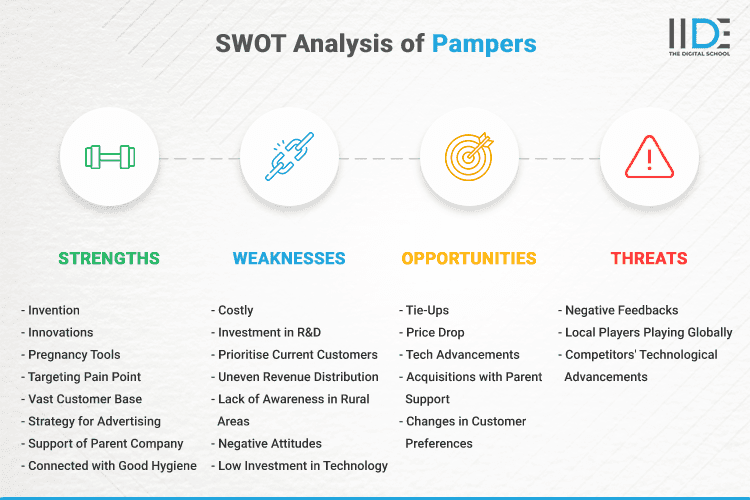 SWOT Analysis of Pampers

IIDE
THE DIGITAL SCHOOL

STRENGTHS

- Invention
- Innovations
- Pregnancy Tools
- Targeting Pain Point
- Vast Customer Base
- Strategy for Advertising
- Support of Parent Company
- Connected with Good Hygiene

WEAKNESSES

- Costly
- Investment in R&D
- Prioritise Current Customers
- Uneven Revenue Distribution
- Lack of Awareness in Rural Areas
- Negative Attitudes
- Low Investment in Technology

OPPORTUNITIES

- Tie-Ups
- Price Drop
- Tech Advancements
- Acquisitions with Parent Support
- Changes in Customer Preferences

THREATS

- Negative Feedbacks
- Local Players Playing Globally
- Competitors' Technological Advancements